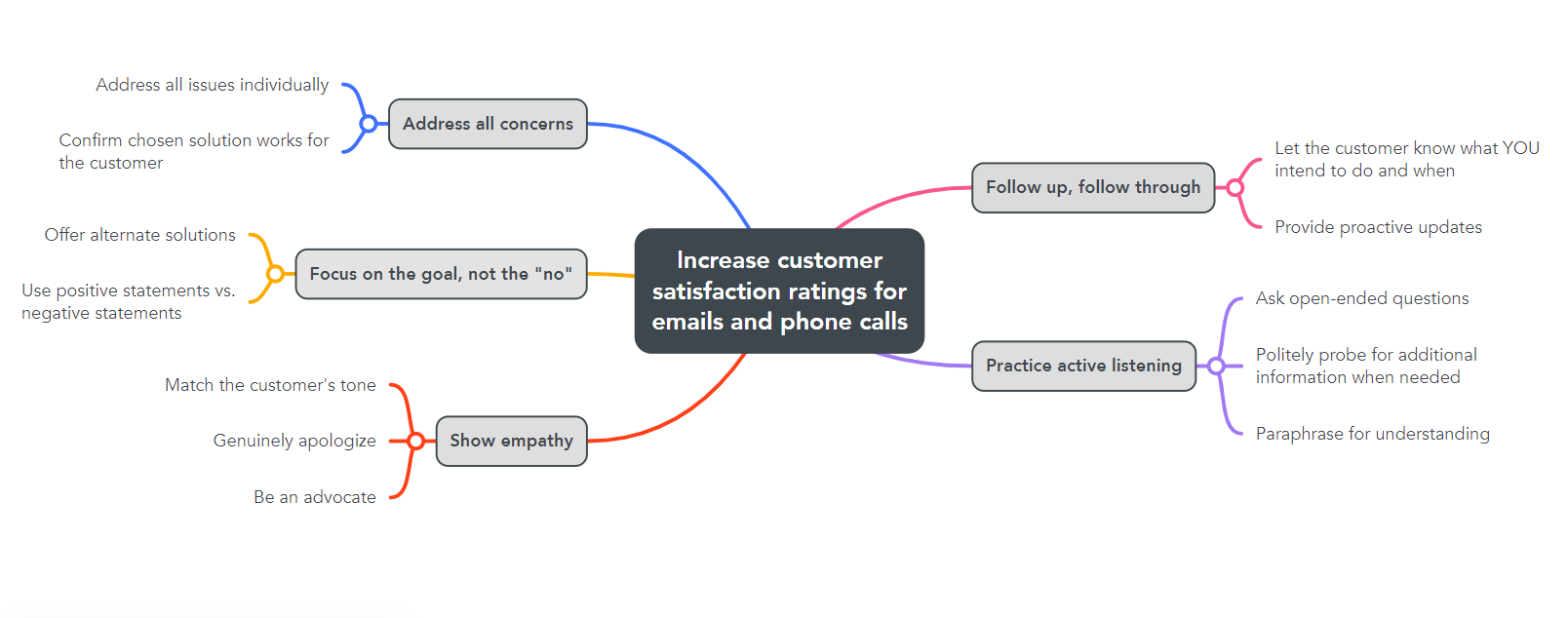 Increase customer satisfaction ratings for emails and phone calls

Address all concerns

Address all issues individually

Confirm chosen solution works for the customer

Focus on the goal, not the "no"

Offer alternate solutions

Use positive statements vs. negative statements

Show empathy

Match the customer's tone

Genuinely apologize

Be an advocate

Follow up, follow through

Let the customer know what YOU intend to do and when

Provide proactive updates

Practice active listening

Ask open-ended questions

Politely probe for additional information when needed

Paraphrase for understanding